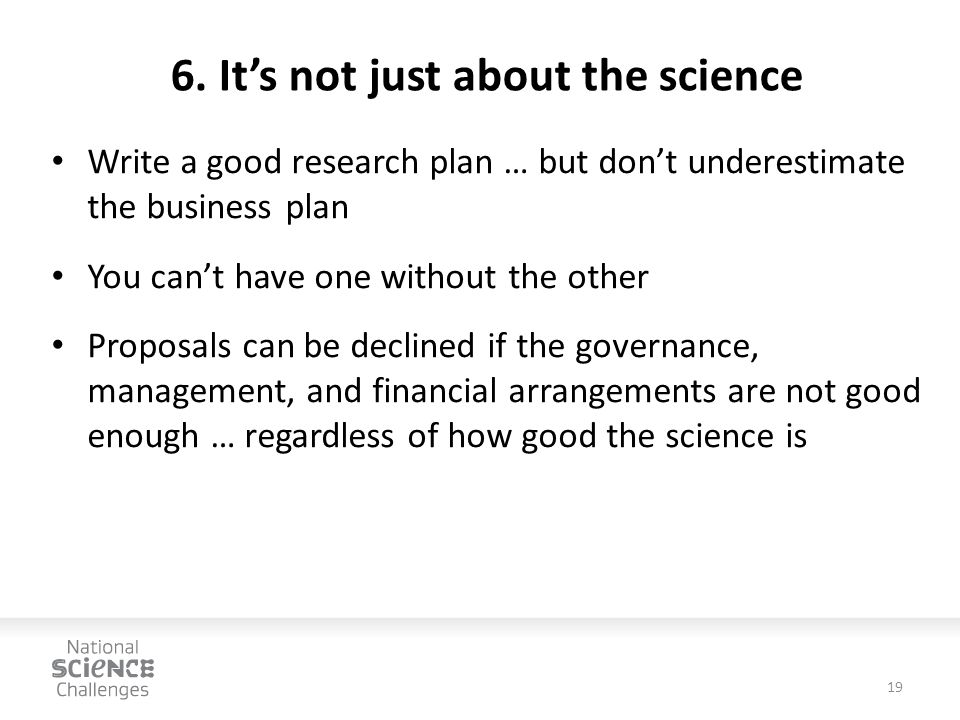 6. It’s not just about the science

• Write a good research plan … but don’t underestimate the business plan

• You can’t have one without the other

• Proposals can be declined if the governance, management, and financial arrangements are not good enough … regardless of how good the science is

National
SCIENCE
Challenges

19